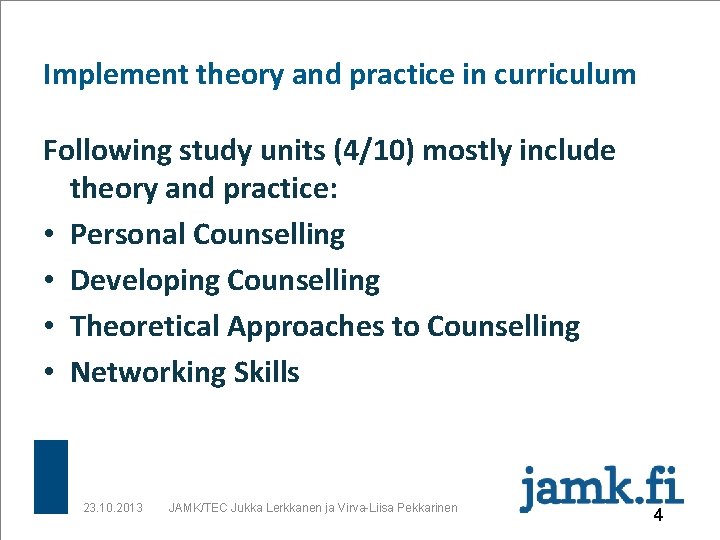 Implement theory and practice in curriculum

Following study units (4/10) mostly include theory and practice:

• Personal Counselling
• Developing Counselling
• Theoretical Approaches to Counselling
• Networking Skills

23.10.2013 JAMK/TEC Jukka Lerkkanen ja Virva-Liisa Pekkarinen

jamk.fi

4